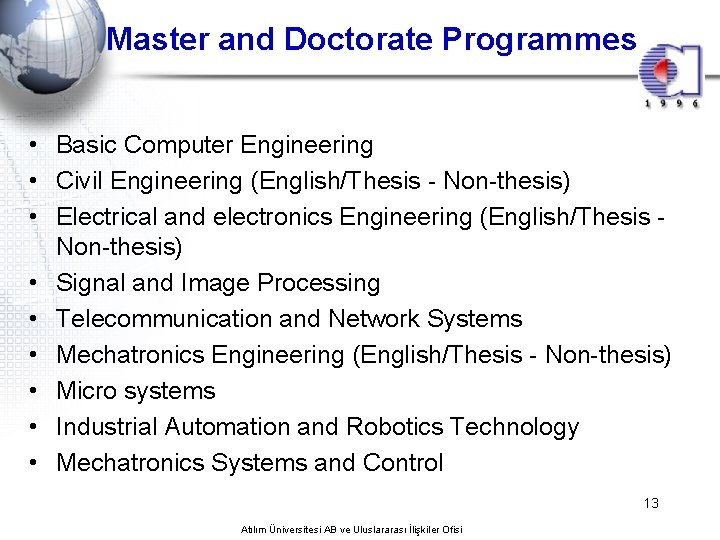 Master and Doctorate Programmes

1 9 9 6

• Basic Computer Engineering
• Civil Engineering (English/Thesis - Non-thesis)
• Electrical and electronics Engineering (English/Thesis - Non-thesis)
• Signal and Image Processing
• Telecommunication and Network Systems
• Mechatronics Engineering (English/Thesis - Non-thesis)
• Micro systems
• Industrial Automation and Robotics Technology
• Mechatronics Systems and Control

13

Atılım Üniversitesi AB ve Uluslararası İlişkiler Ofisi